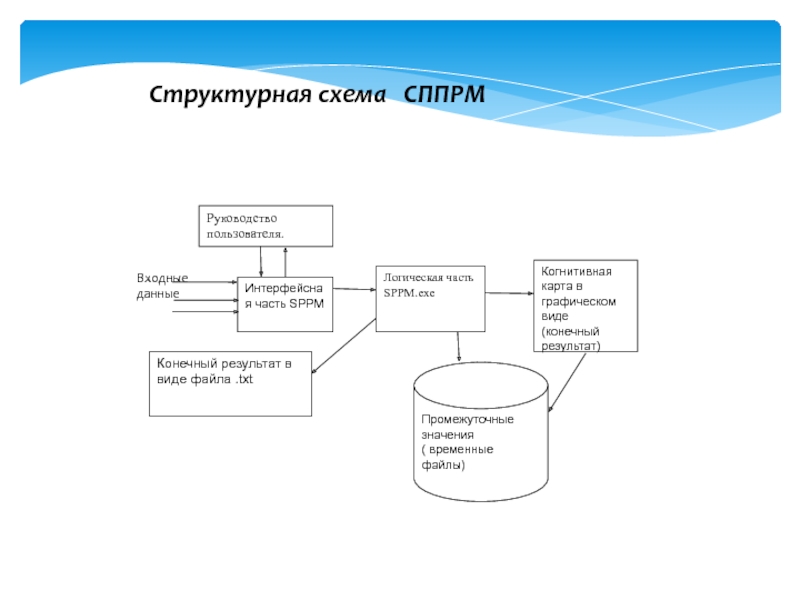 Структурная схема СППРМ

Руководство пользователя.

Входные данные

Интерфейсная часть SPPM

Логическая часть SPPM.exe

Когнитивная карта в графическом виде (конечный результат)

Конечный результат в виде файла .txt

Промежуточные значения ( временные файлы)